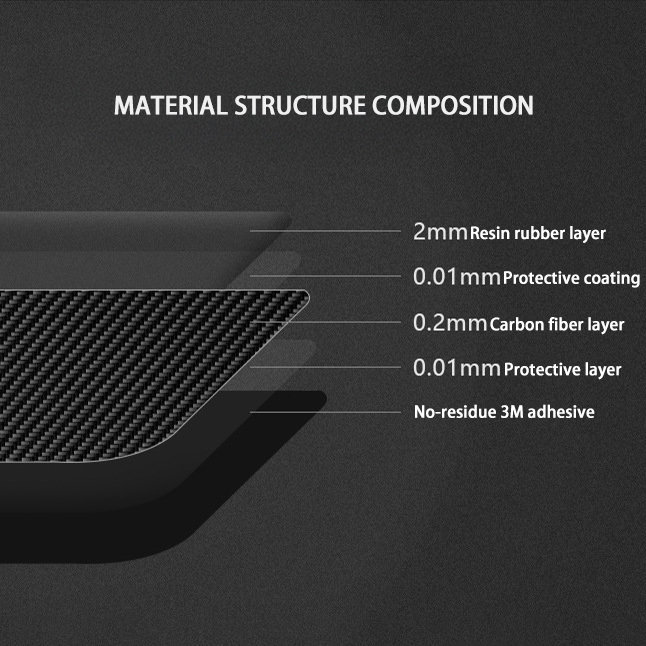 MATERIAL STRUCTURE COMPOSITION

2mm Resin rubber layer

0.01mm Protective coating

0.2mm Carbon fiber layer

0.01mm Protective layer

No-residue 3M adhesive